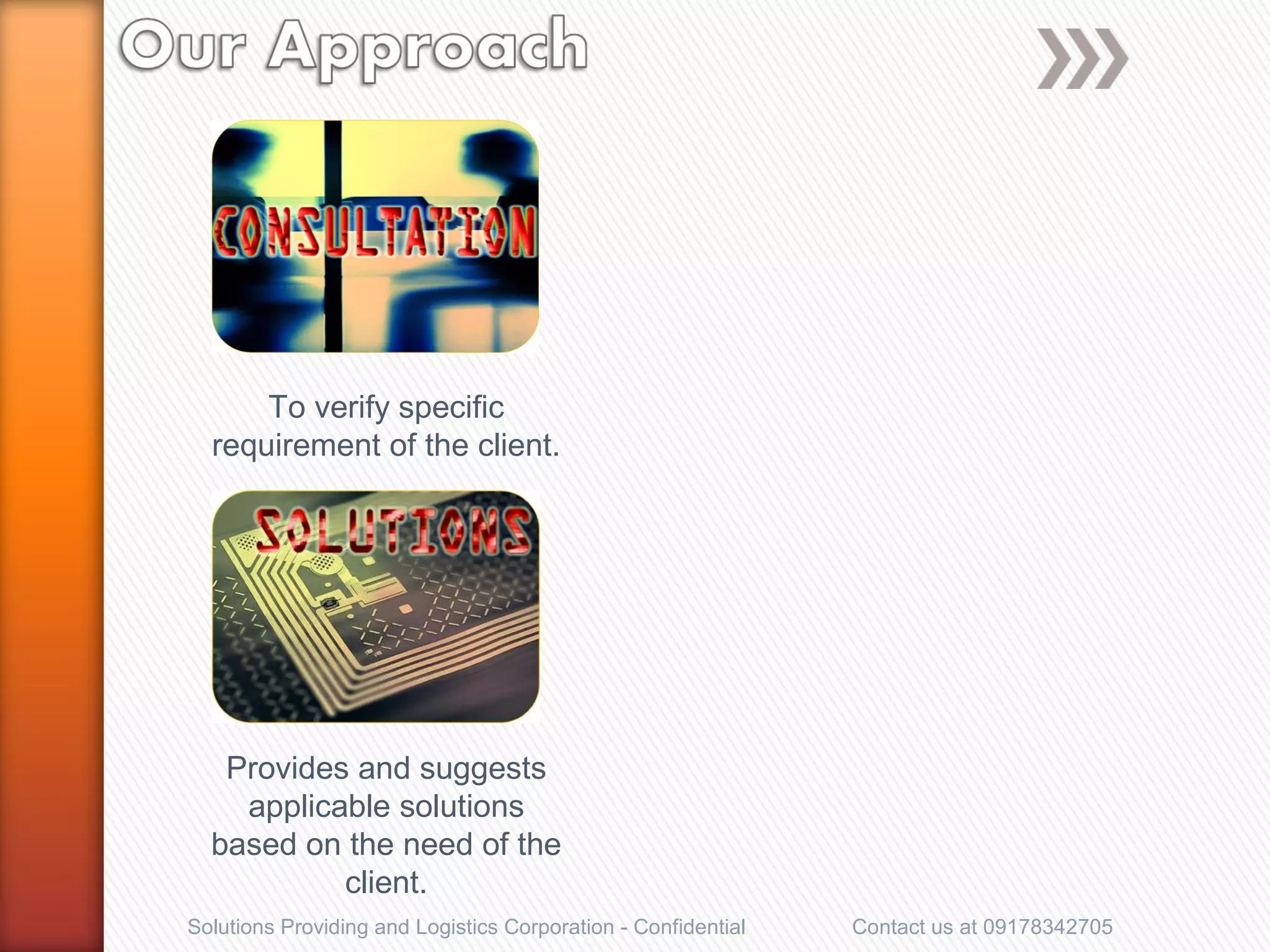 Our Approach

CONSULTATION

To verify specific requirement of the client.

SOLUTIONS

Provides and suggests applicable solutions based on the need of the client.

Solutions Providing and Logistics Corporation - Confidential

Contact us at 09178342705